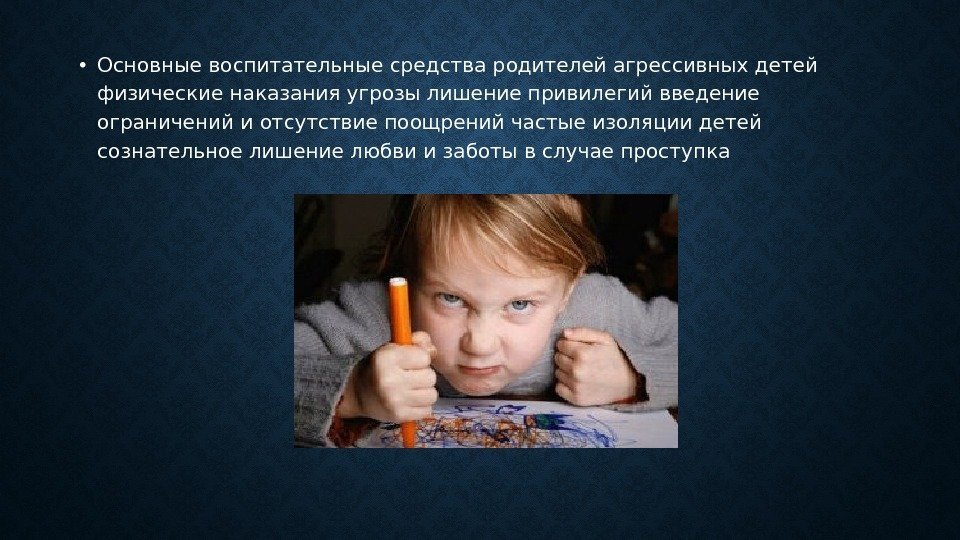 • Основные воспитательные средства родителей агрессивных детей физические наказания угрозы лишение привилегий введение ограничений и отсутствие поощрений частые изоляции детей сознательное лишение любви и заботы в случае проступка